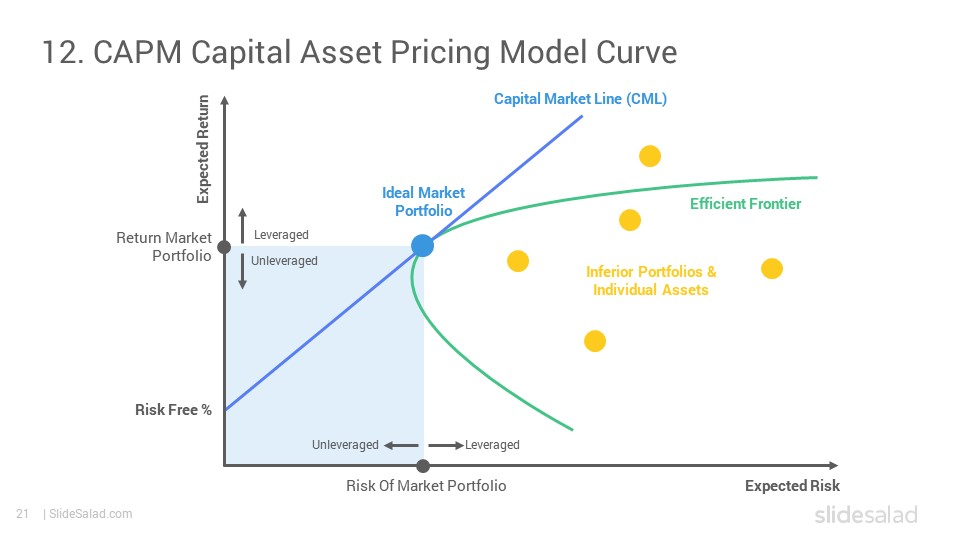 12. CAPM Capital Asset Pricing Model Curve

Expected Return

Capital Market Line (CML)

Ideal Market Portfolio

Efficient Frontier

Return Market Portfolio

Leveraged

Unleveraged

Inferior Portfolios & Individual Assets

Risk Free %

Unleveraged

Leveraged

Risk Of Market Portfolio

Expected Risk

21 | SlideSalad.com

slidesalad